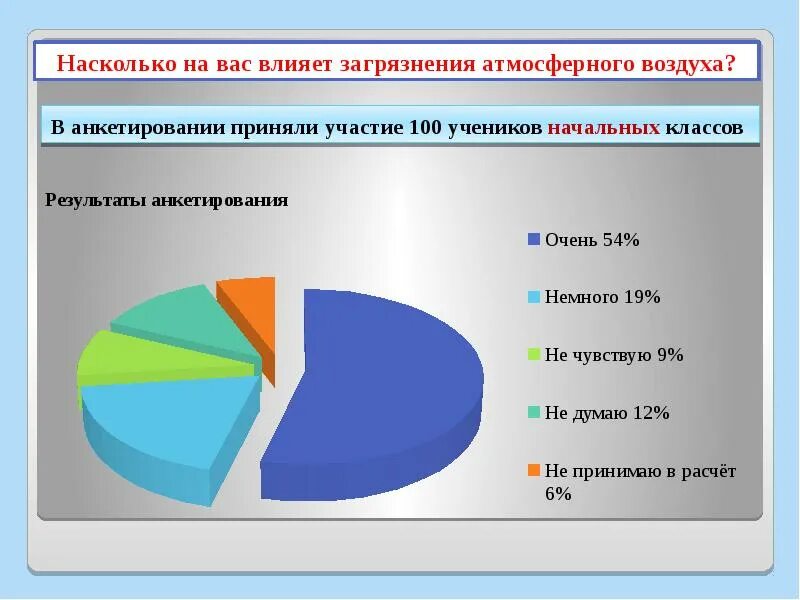 Насколько на вас влияет загрязнения атмосферного воздуха?

В анкетировании приняли участие 100 учеников начальных классов

Результаты анкетирования

Очень 54%

Немного 19%

Не чувствую 9%

Не думаю 12%

Не принимаю в расчёт 6%